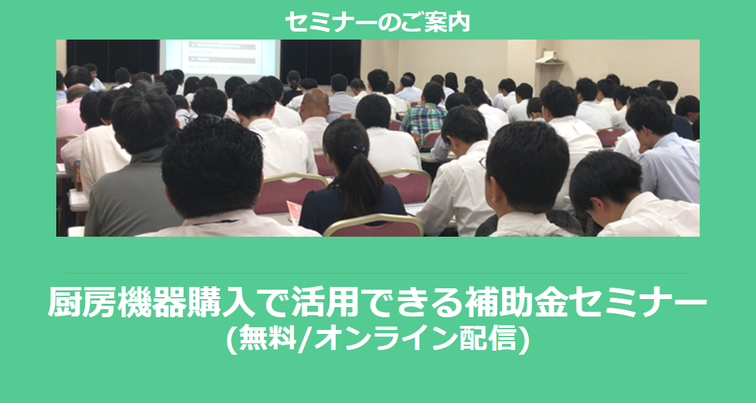 セミナーのご案内

厨房機器購入で活用できる補助金セミナー
(無料/オンライン配信)